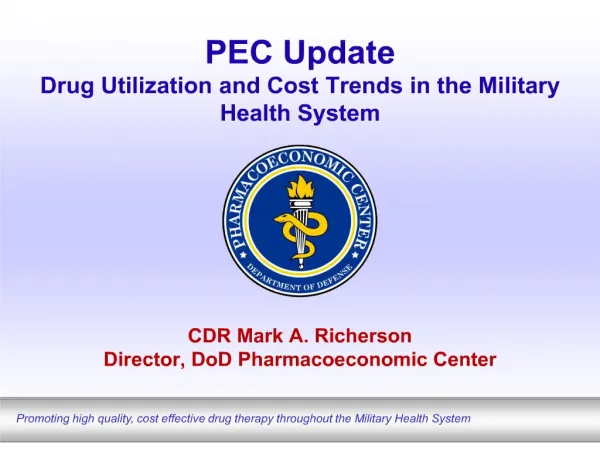 PEC Update
Drug Utilization and Cost Trends in the Military Health System

PHARMACOECONOMIC CENTER
DEPARTMENT OF DEFENSE

CDR Mark A. Richerson
Director, DoD Pharmacoeconomic Center

Promoting high quality, cost effective drug therapy throughout the Military Health System